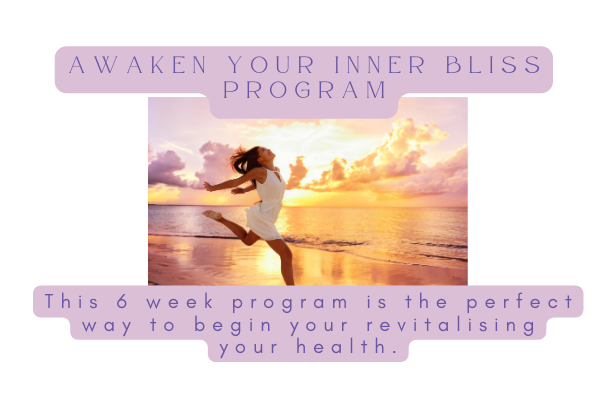 AWAKEN YOUR INNER BLISS PROGRAM

This 6 week program is the perfect way to begin your revitalising your health.